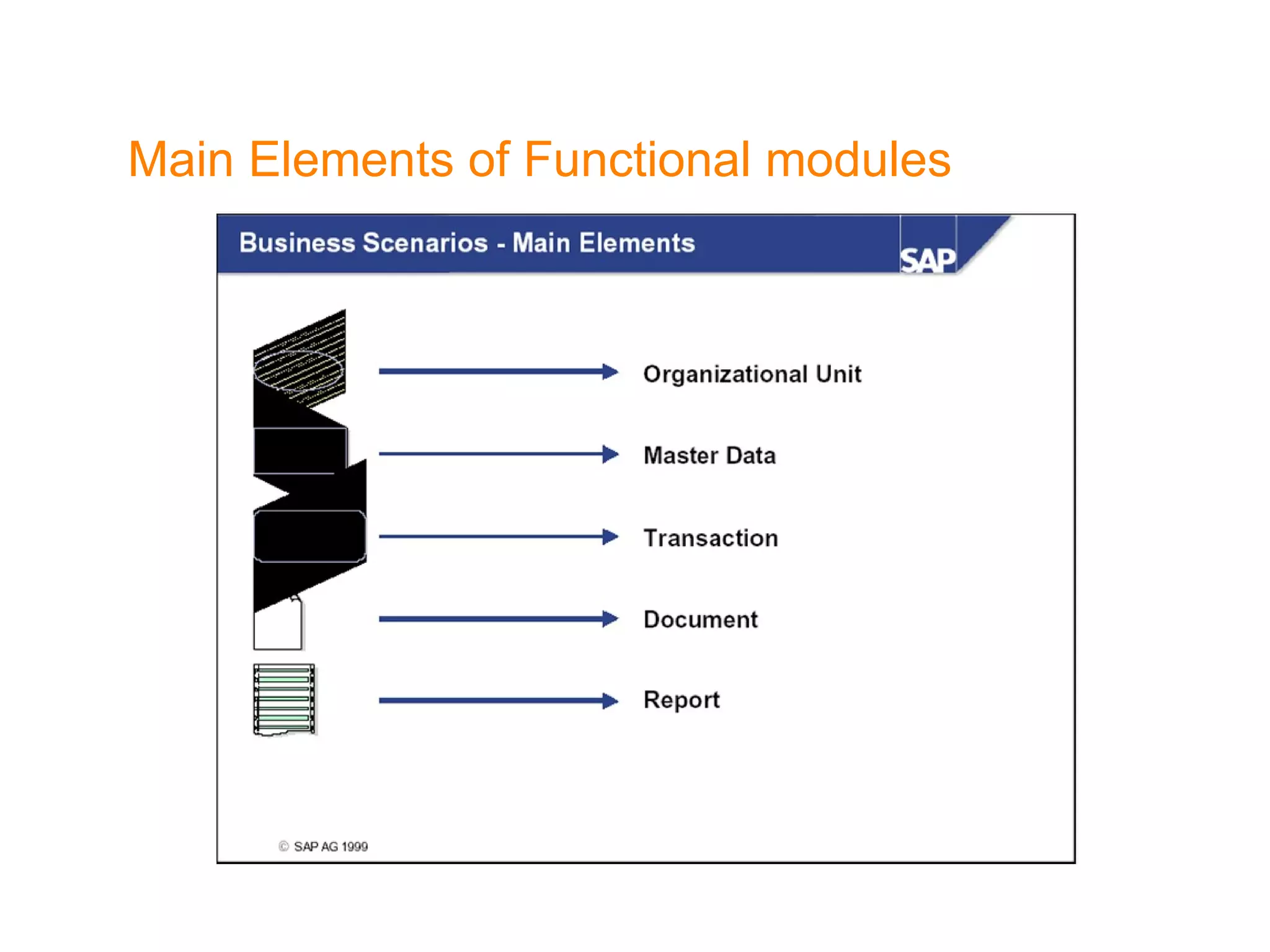 Main Elements of Functional modules

Business Scenarios - Main Elements

SAP

Organizational Unit

Master Data

Transaction

Document

Report

© SAP AG 1999